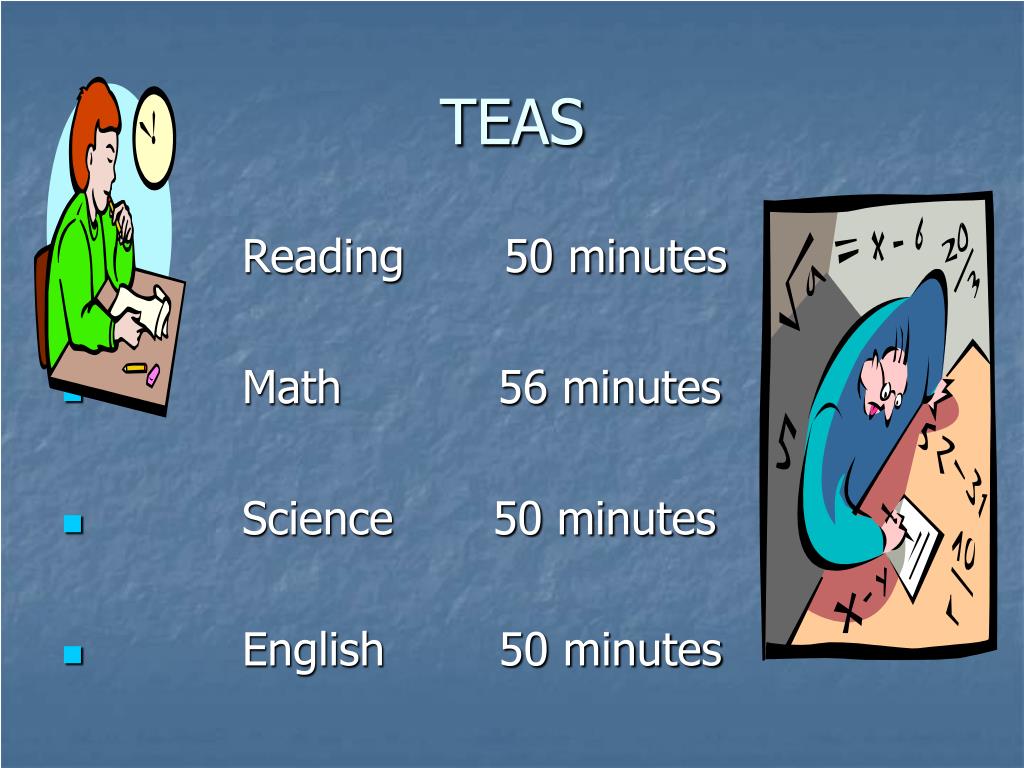 TEAS

Reading 50 minutes

Math 56 minutes

Science 50 minutes

English 50 minutes